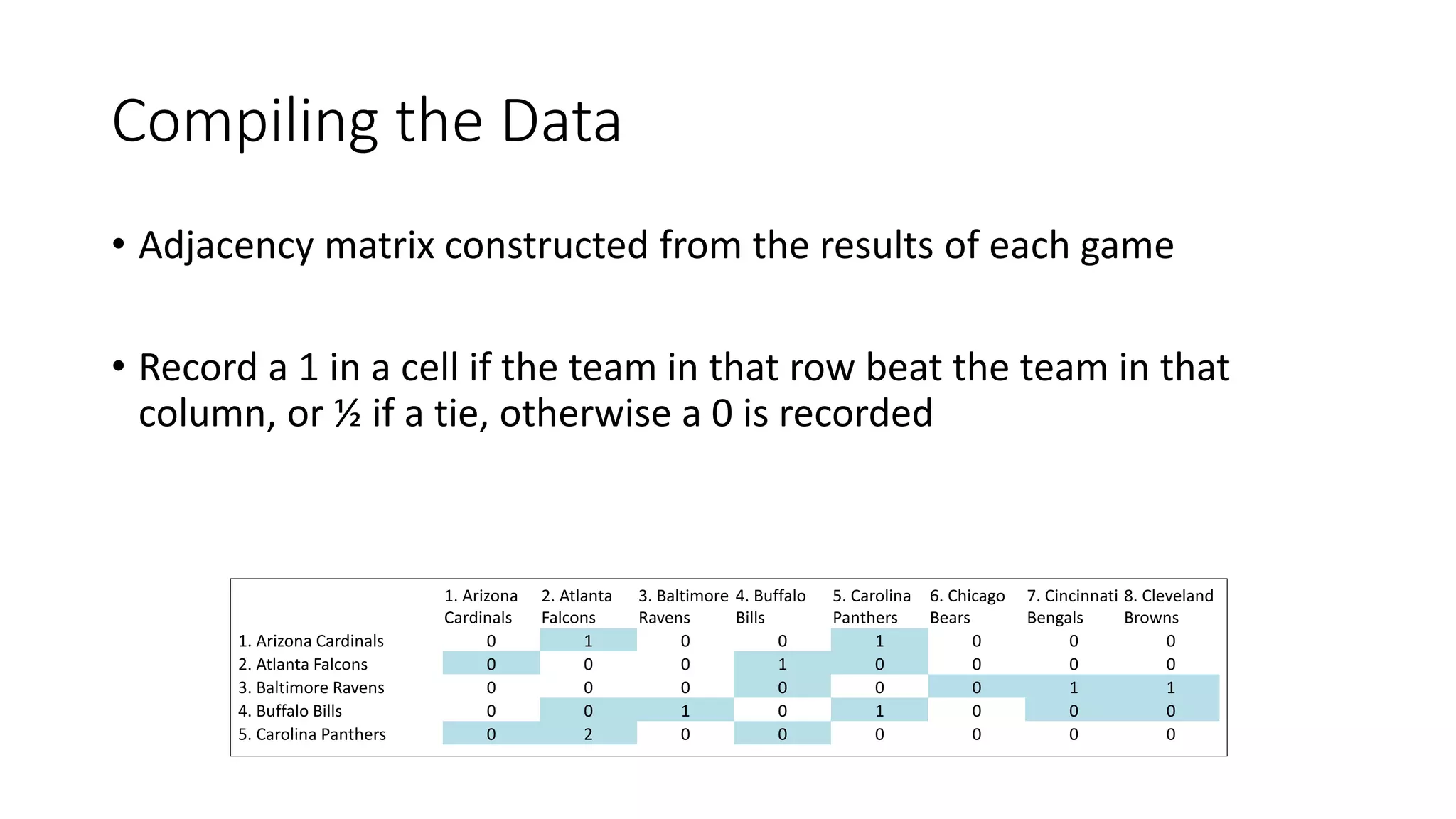 Compiling the Data

• Adjacency matrix constructed from the results of each game

• Record a 1 in a cell if the team in that row beat the team in that column, or ½ if a tie, otherwise a 0 is recorded

| | 1. Arizona Cardinals | 2. Atlanta Falcons | 3. Baltimore Ravens | 4. Buffalo Bills | 5. Carolina Panthers | 6. Chicago Bears | 7. Cincinnati Bengals | 8. Cleveland Browns |
|---|---|---|---|---|---|---|---|---|
| 1. Arizona Cardinals | 0 | 1 | 0 | 0 | 1 | 0 | 0 | 0 |
| 2. Atlanta Falcons | 0 | 0 | 0 | 1 | 0 | 0 | 0 | 0 |
| 3. Baltimore Ravens | 0 | 0 | 0 | 0 | 0 | 0 | 1 | 1 |
| 4. Buffalo Bills | 0 | 0 | 1 | 0 | 1 | 0 | 0 | 0 |
| 5. Carolina Panthers | 0 | 2 | 0 | 0 | 0 | 0 | 0 | 0 |